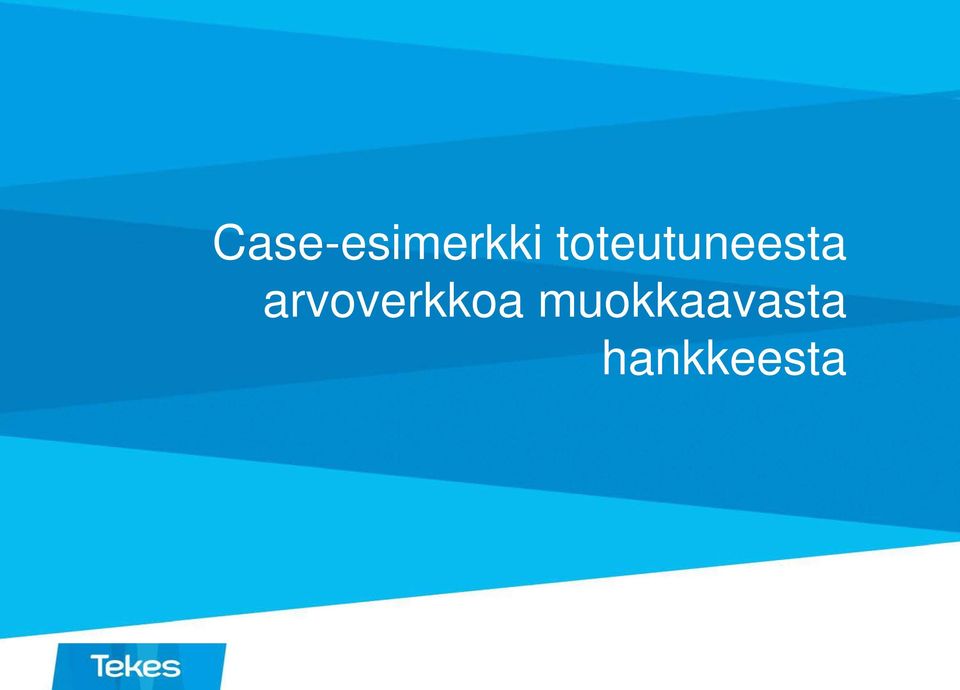 Case-esimerkki toteutuneesta arvoverkkoa muokkaavasta hankkeesta

Tekes